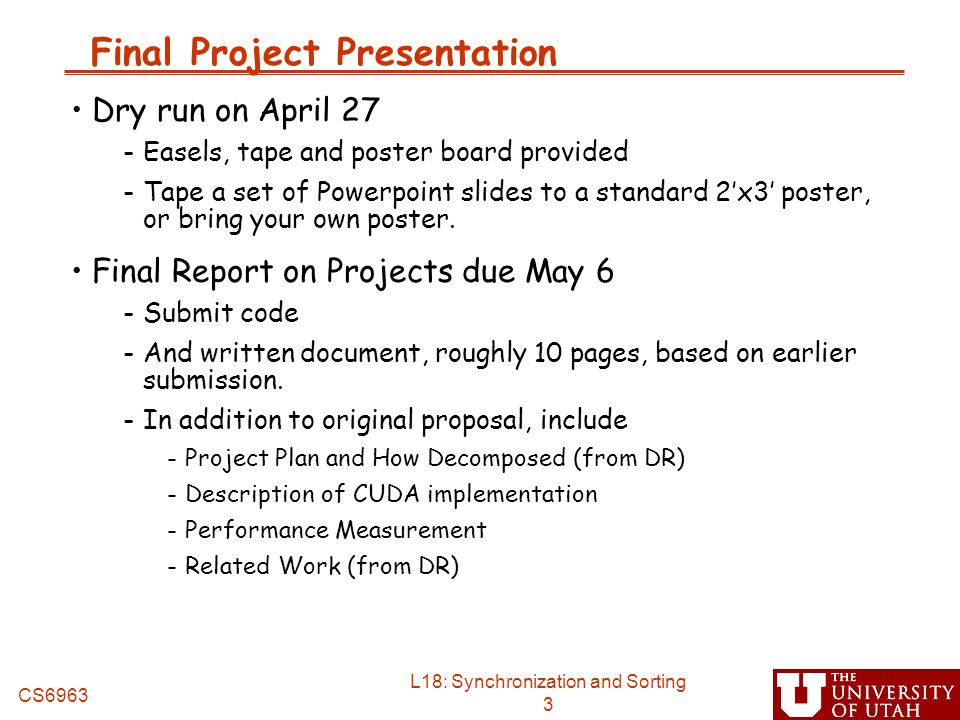 Final Project Presentation

• Dry run on April 27

- Easels, tape and poster board provided

- Tape a set of Powerpoint slides to a standard 2'x3' poster, or bring your own poster.

• Final Report on Projects due May 6

- Submit code

- And written document, roughly 10 pages, based on earlier submission.

- In addition to original proposal, include

- Project Plan and How Decomposed (from DR)

- Description of CUDA implementation

- Performance Measurement

- Related Work (from DR)

CS6963

L18: Synchronization and Sorting
3

THE UNIVERSITY OF UTAH